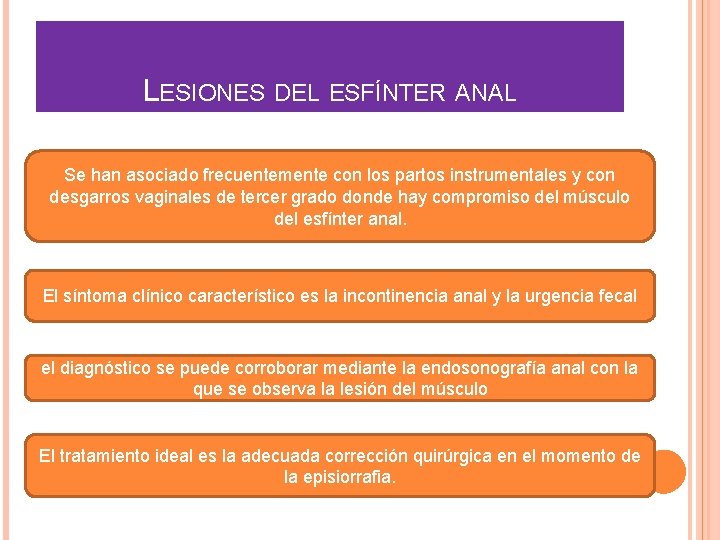 LESIONES DEL ESFÍNTER ANAL

Se han asociado frecuentemente con los partos instrumentales y con desgarros vaginales de tercer grado donde hay compromiso del músculo del esfínter anal.

El síntoma clínico característico es la incontinencia anal y la urgencia fecal

el diagnóstico se puede corroborar mediante la endosonografía anal con la que se observa la lesión del músculo

El tratamiento ideal es la adecuada corrección quirúrgica en el momento de la episiorrafia.